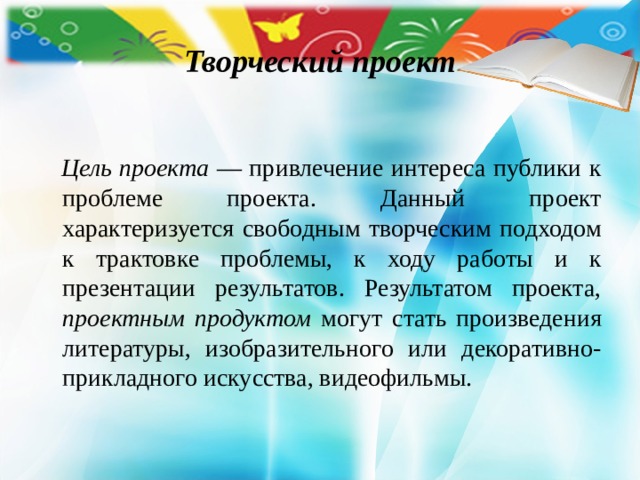 Творческий проект

Цель проекта — привлечение интереса публики к проблеме проекта. Данный проект характеризуется свободным творческим подходом к трактовке проблемы, к ходу работы и к презентации результатов. Результатом проекта, проектным продуктом могут стать произведения литературы, изобразительного или декоративно-прикладного искусства, видеофильмы.